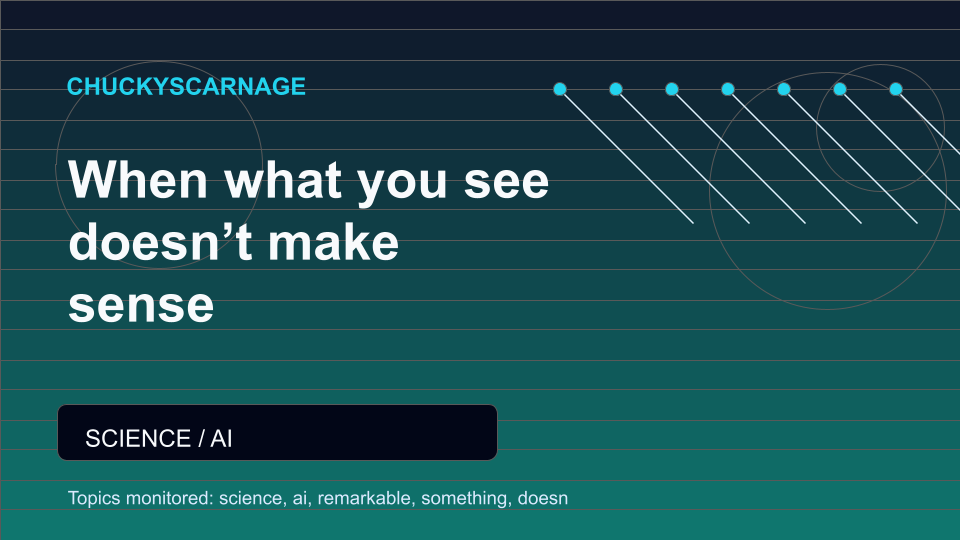 CHUCKYSCARNAGE

When what you see doesn't make sense

SCIENCE / AI

Topics monitored: science, ai, remarkable, something, doesn